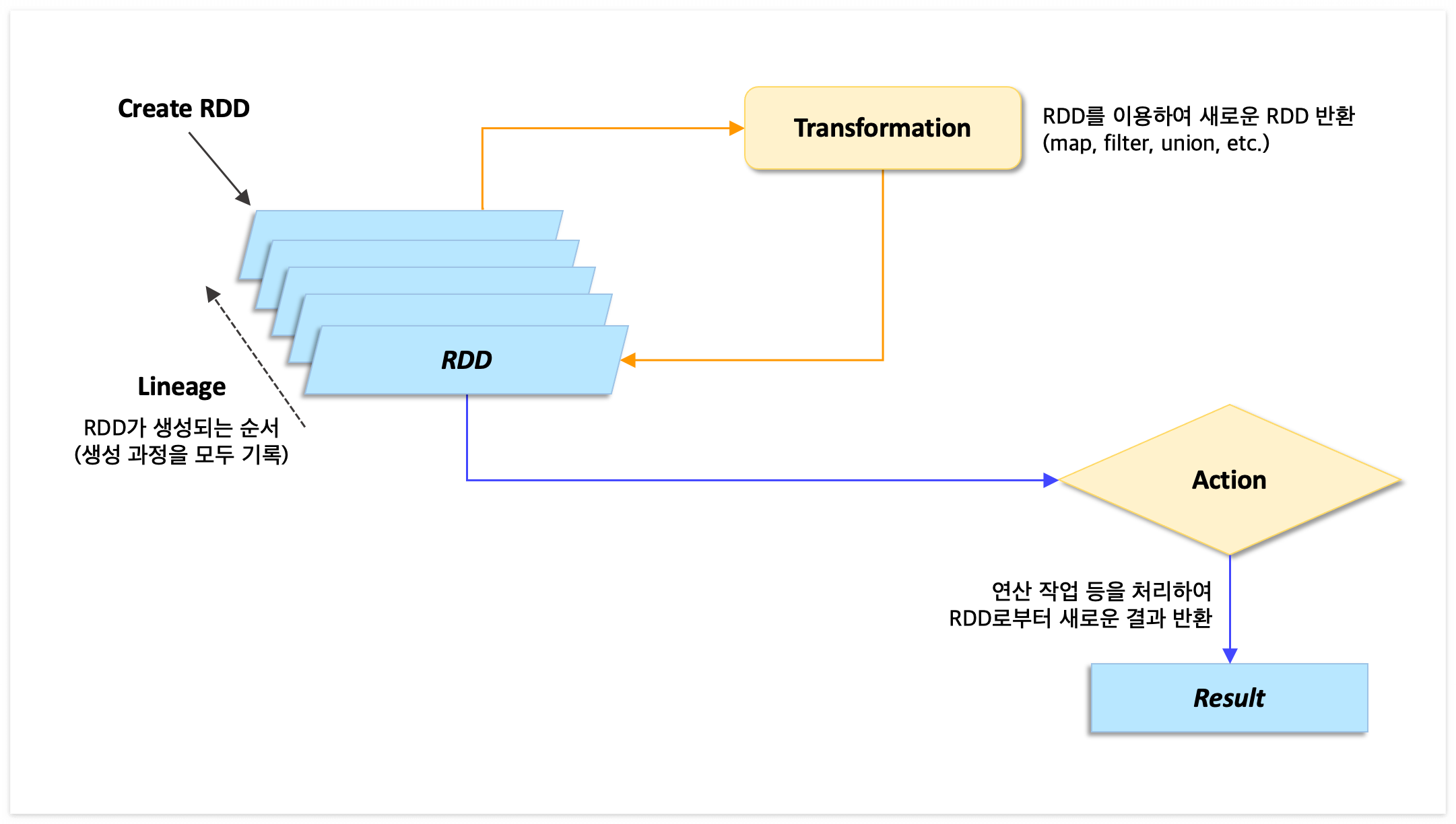 Create RDD

Transformation

RDD를 이용하여 새로운 RDD 반환
(map, filter, union, etc.)

RDD

Lineage

RDD가 생성되는 순서
(생성 과정을 모두 기록)

Action

연산 작업 등을 처리하여
RDD로부터 새로운 결과 반환

Result